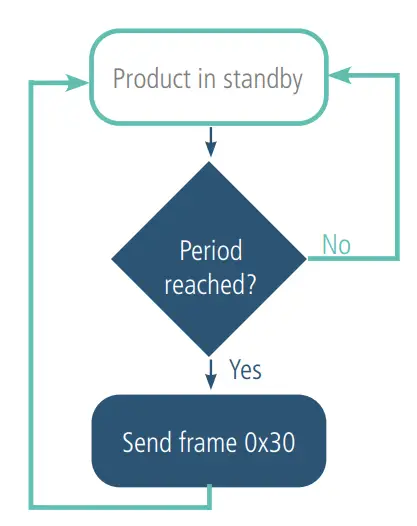 Product in standby

Period reached?

No

Yes

Send frame 0x30